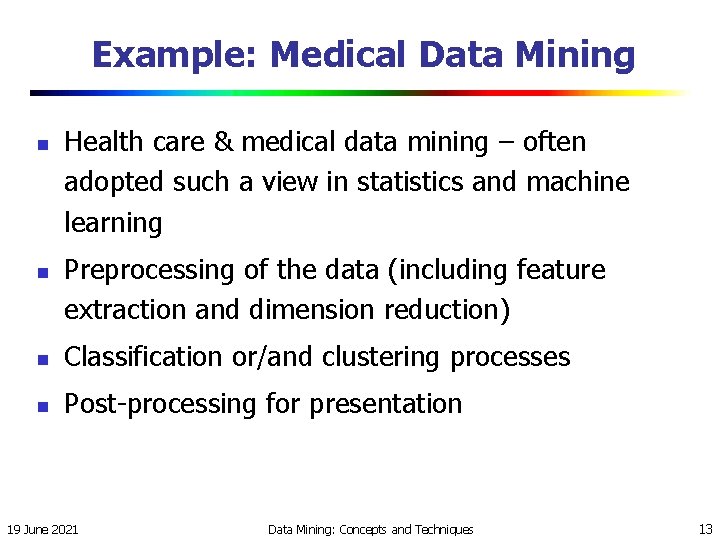 Example: Medical Data Mining

- Health care & medical data mining – often adopted such a view in statistics and machine learning
- Preprocessing of the data (including feature extraction and dimension reduction)
- Classification or/and clustering processes
- Post-processing for presentation

19 June 2021

Data Mining: Concepts and Techniques

13